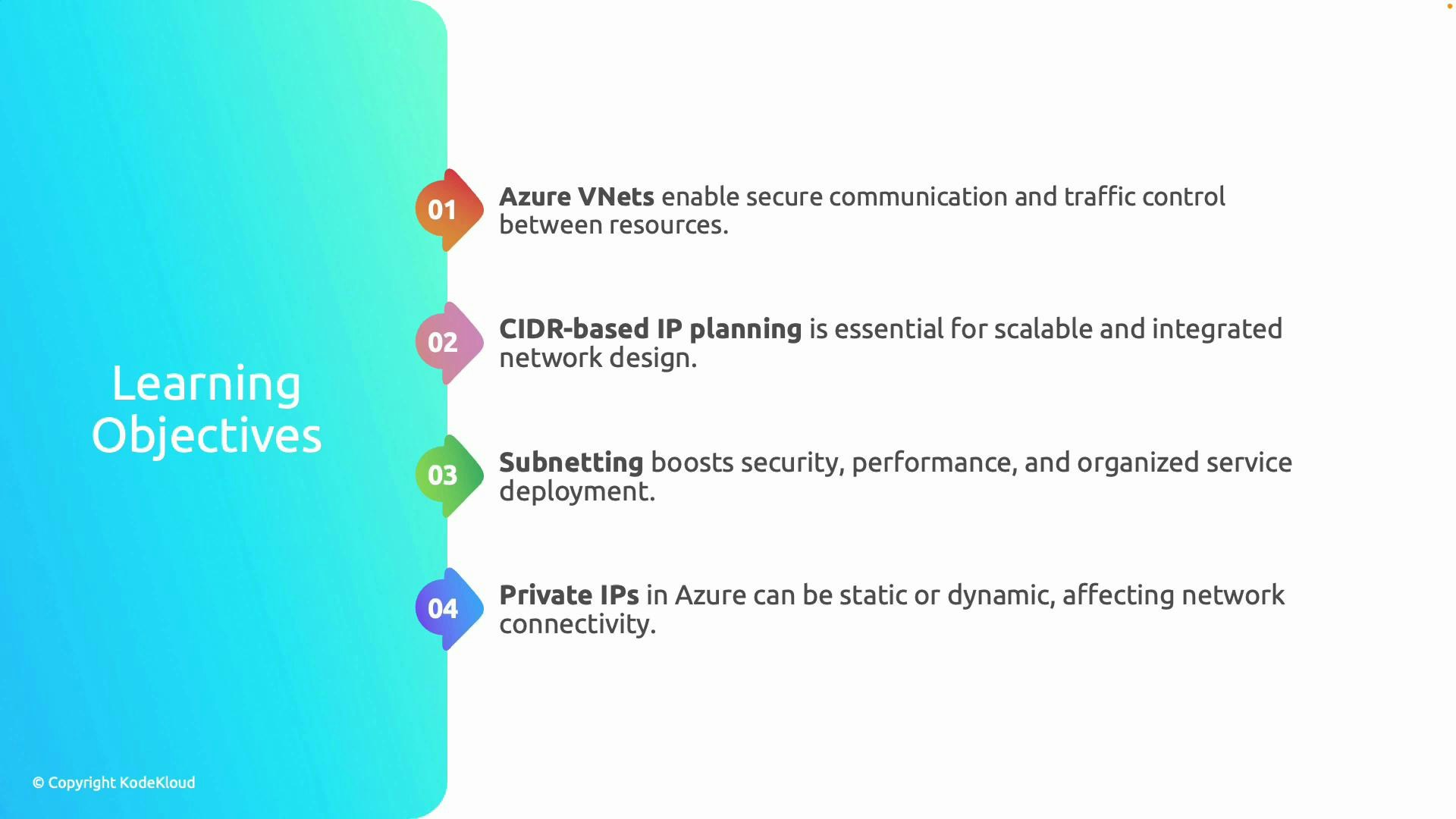 Learning Objectives

01 Azure VNets enable secure communication and traffic control between resources.

02 CIDR-based IP planning is essential for scalable and integrated network design.

03 Subnetting boosts security, performance, and organized service deployment.

04 Private IPs in Azure can be static or dynamic, affecting network connectivity.

© Copyright KodeKloud